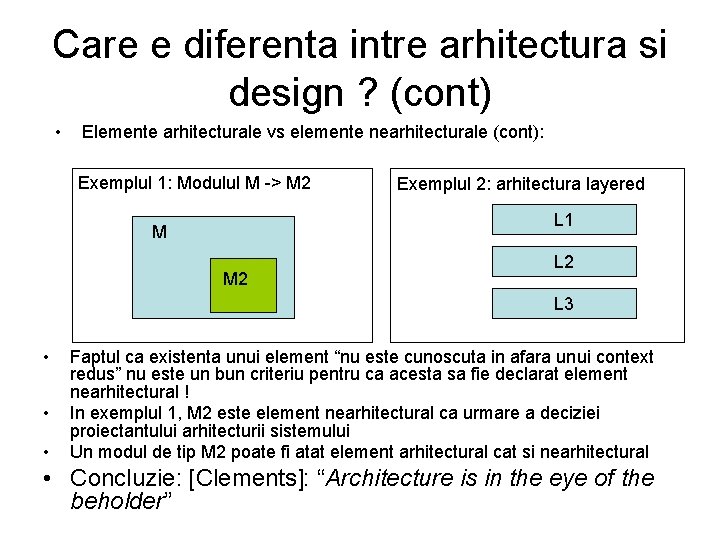 Care e diferenta intre arhitectura si design ? (cont)

• Elemente arhitecturale vs elemente nearhitecturale (cont):

Exemplul 1: Modulul M -> M2

M

M2

Exemplul 2: arhitectura layered

L1

L2

L3

• Faptul ca existenta unui element “nu este cunoscuta in afara unui context redus” nu este un bun criteriu pentru ca acesta sa fie declarat element nearhitectural !

• In exemplul 1, M2 este element nearhitectural ca urmare a deciziei proiectantului arhitecturii sistemului

• Un modul de tip M2 poate fi atat element arhitectural cat si nearhitectural

• Concluzie: [Clements]: “Architecture is in the eye of the beholder”